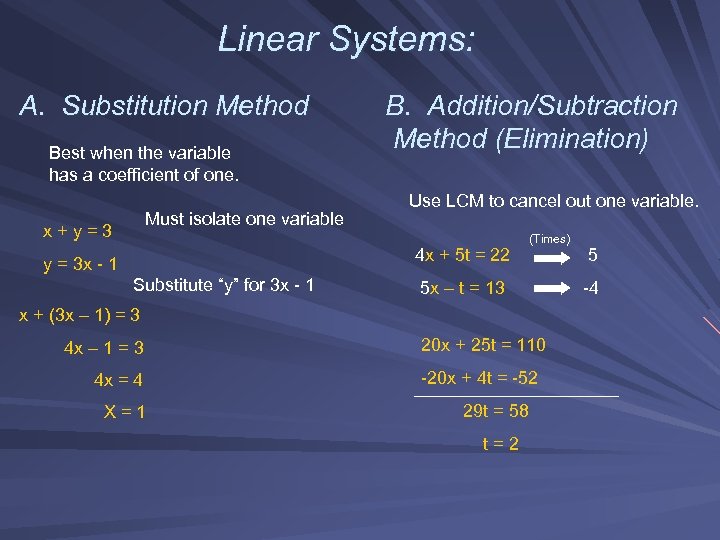 Linear Systems:

A. Substitution Method

Best when the variable has a coefficient of one.

Must isolate one variable

$x + y = 3$

$y = 3x - 1$

Substitute “y” for 3x - 1

$x + (3x – 1) = 3$

$4x – 1 = 3$

$4x = 4$

$X = 1$

B. Addition/Subtraction Method (Elimination)

Use LCM to cancel out one variable.

(Times)

$4x + 5t = 22$ → 5

$5x – t = 13$ → -4

$20x + 25t = 110$

$-20x + 4t = -52$

$29t = 58$

$t = 2$